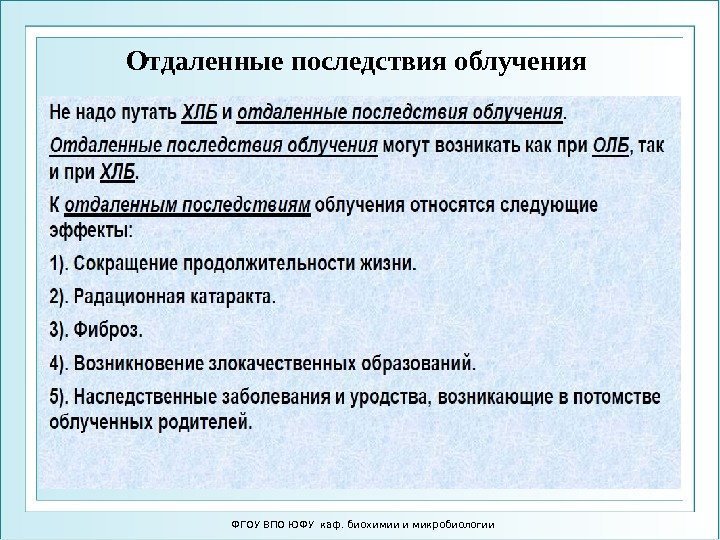 Отдаленные последствия облучения

Не надо путать ХЛБ и отдаленные последствия облучения.

Отдаленные последствия облучения могут возникать как при ОЛБ, так и при ХЛБ.

К отдаленным последствиям облучения относятся следующие эффекты:

1). Сокращение продолжительности жизни.

2). Радационная катаракта.

3). Фиброз.

4). Возникновение злокачественных образований.

5). Наследственные заболевания и уродства, возникающие в потомстве облученных родителей.

ФГОУ ВПО ЮФУ каф. биохимии и микробиологии